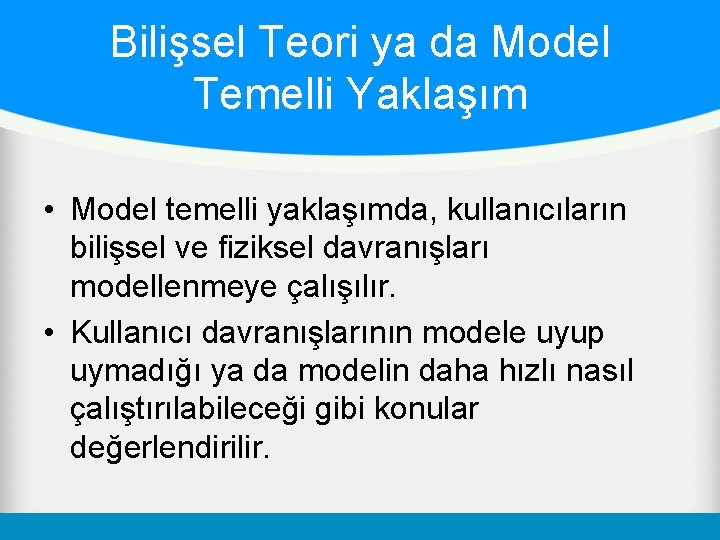 Bilişsel Teori ya da Model Temelli Yaklaşım

• Model temelli yaklaşımda, kullanıcıların bilişsel ve fiziksel davranışları modellenmeye çalışılır.
• Kullanıcı davranışlarının modele uyup uymadığı ya da modelin daha hızlı nasıl çalıştırılabileceği gibi konular değerlendirilir.